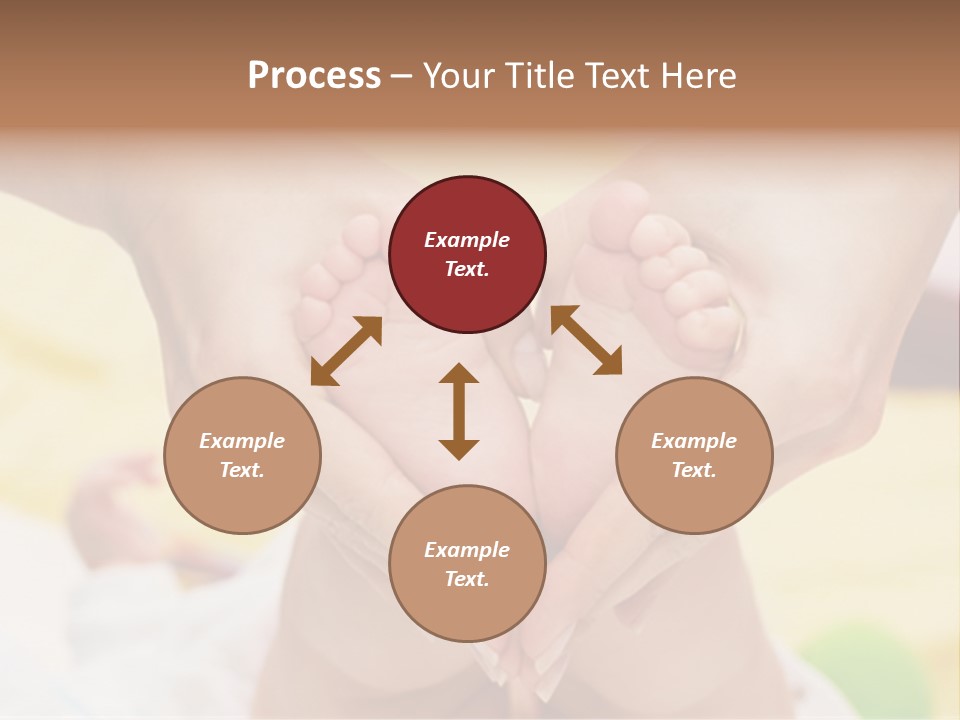 Process – Your Title Text Here

Example Text.

Example Text.

Example Text.

Example Text.